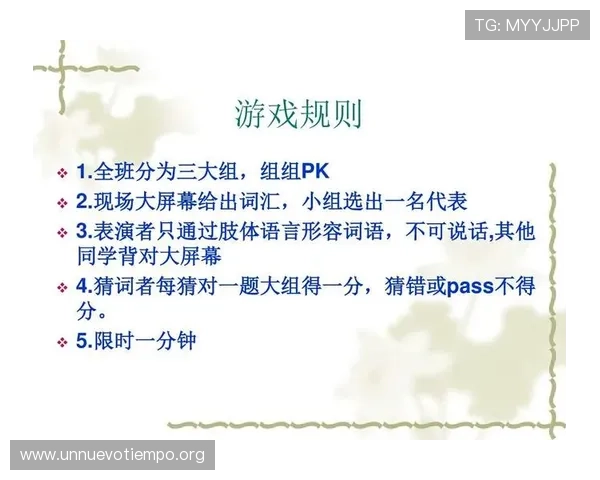 TG: MYYJJPP

游戏规则

❖ 1.全班分为三大组，组组PK
❖ 2.现场大屏幕给出词汇，小组选出一名代表
❖ 3.表演者只通过肢体语言形容词语，不可说话,其他同学背对大屏幕
❖ 4.猜词者每猜对一题大组得一分，猜错或pass不得分。
❖ 5.限时一分钟

www.unnuevotiempo.org